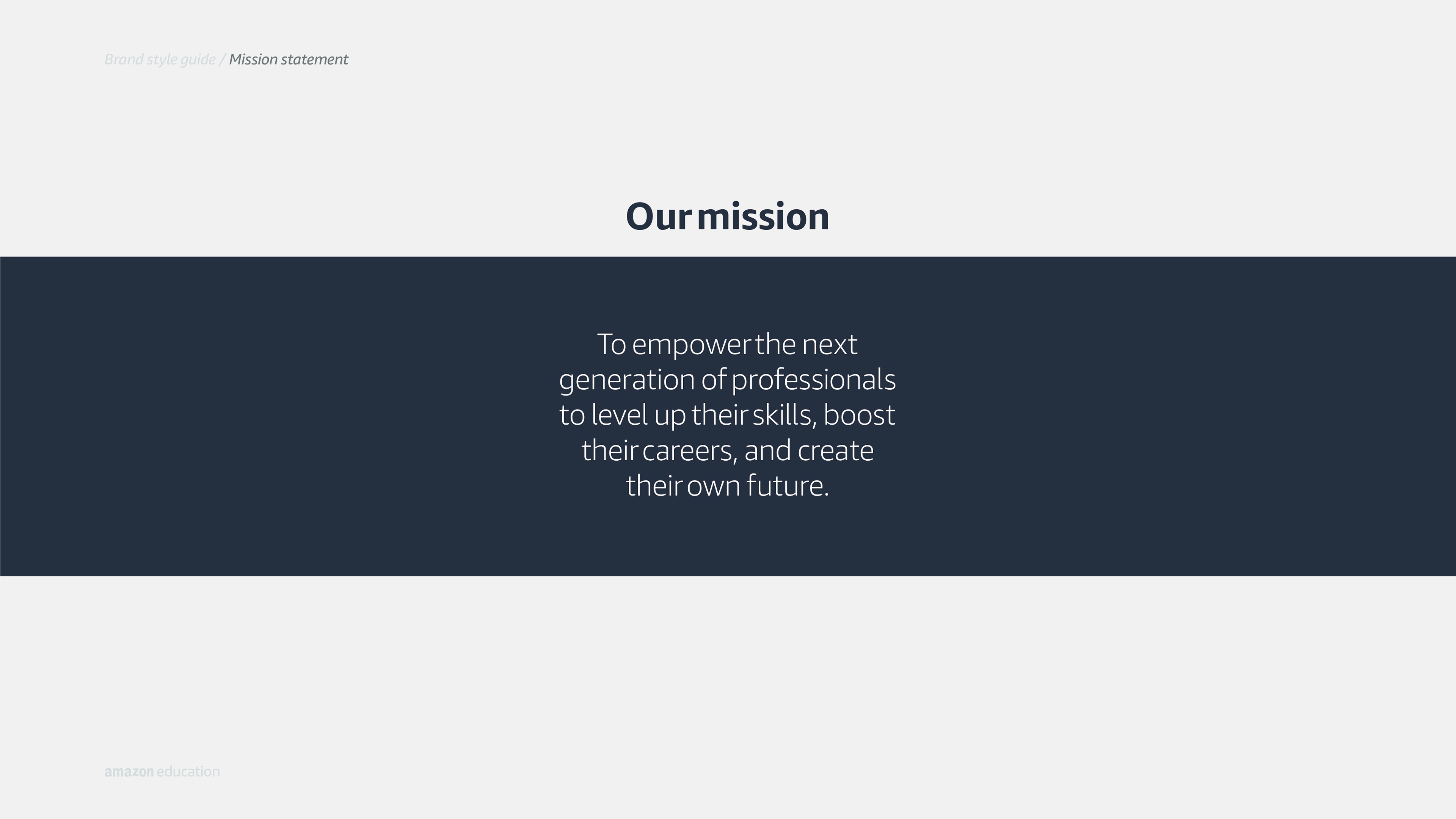 Brand style guide / Mission statement

Our mission

To empower the next generation of professionals to level up their skills, boost their careers, and create their own future.

amazon education